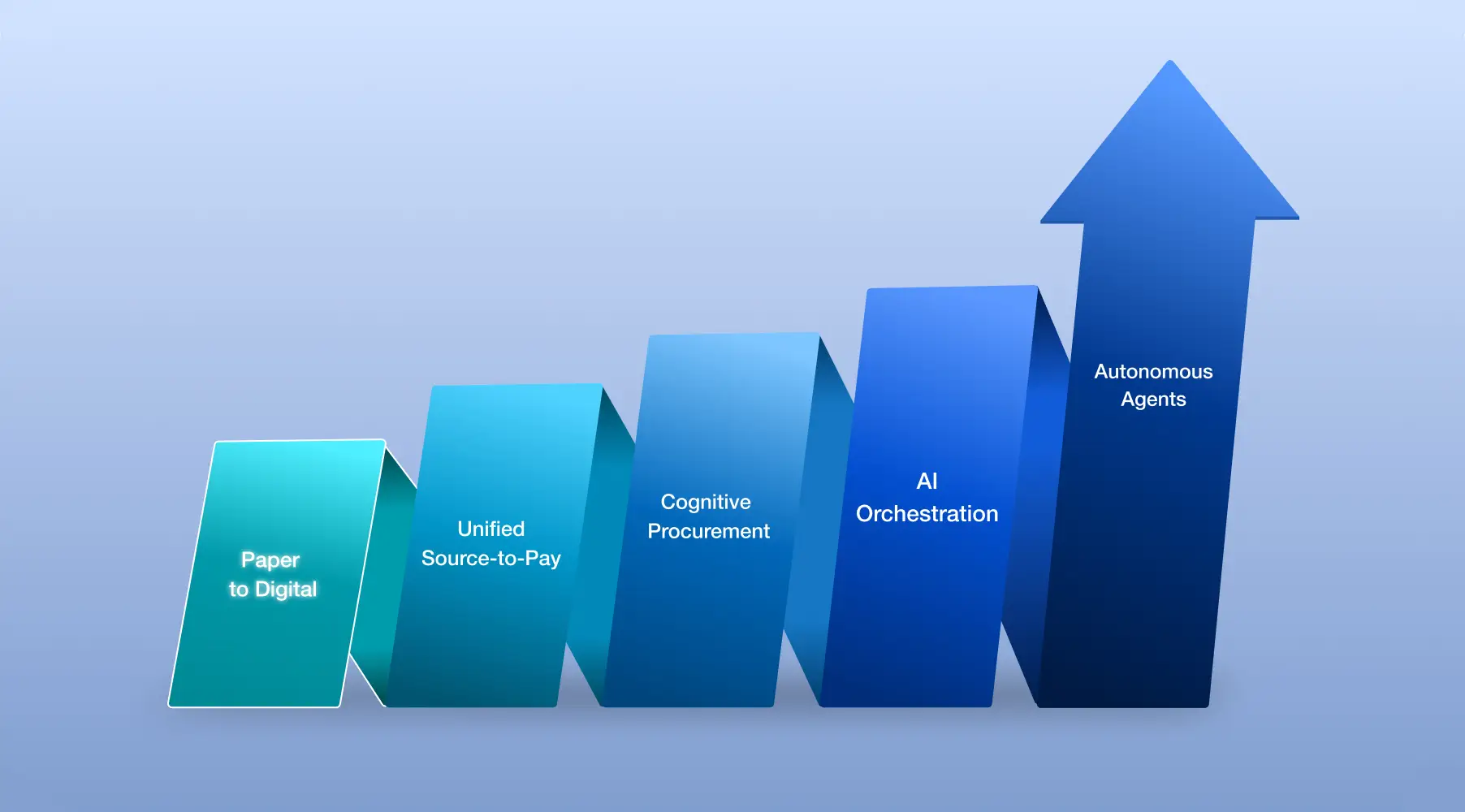 Paper
to Digital

Unified
Source-to-Pay

Cognitive
Procurement

AI
Orchestration

Autonomous
Agents